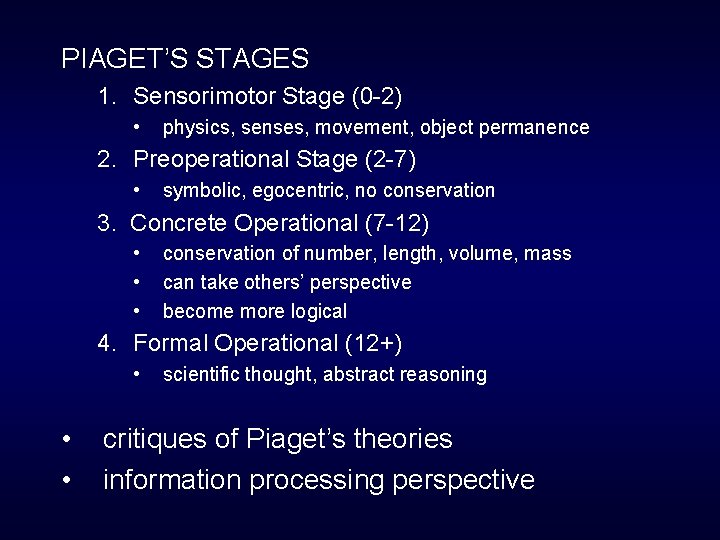 PIAGET'S STAGES

1. Sensorimotor Stage (0-2)
• physics, senses, movement, object permanence
2. Preoperational Stage (2-7)
• symbolic, egocentric, no conservation
3. Concrete Operational (7-12)
• conservation of number, length, volume, mass
• can take others' perspective
• become more logical
4. Formal Operational (12+)
• scientific thought, abstract reasoning

• critiques of Piaget's theories
• information processing perspective